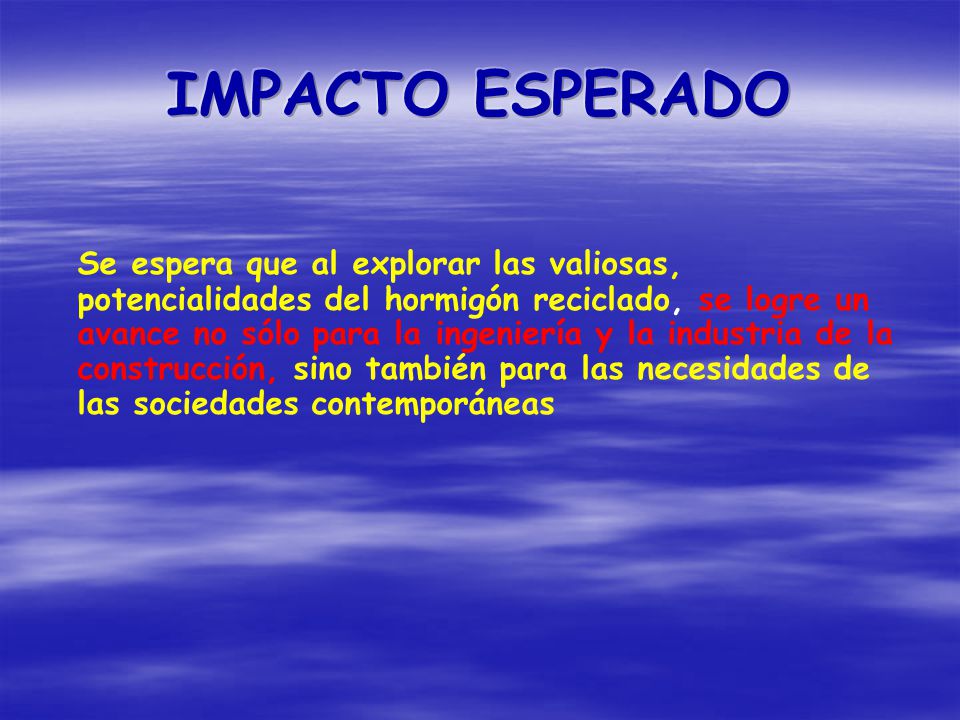 IMPACTO ESPERADO

Se espera que al explorar las valiosas, potencialidades del hormigón reciclado, se logre un avance no sólo para la ingeniería y la industria de la construcción, sino también para las necesidades de las sociedades contemporáneas